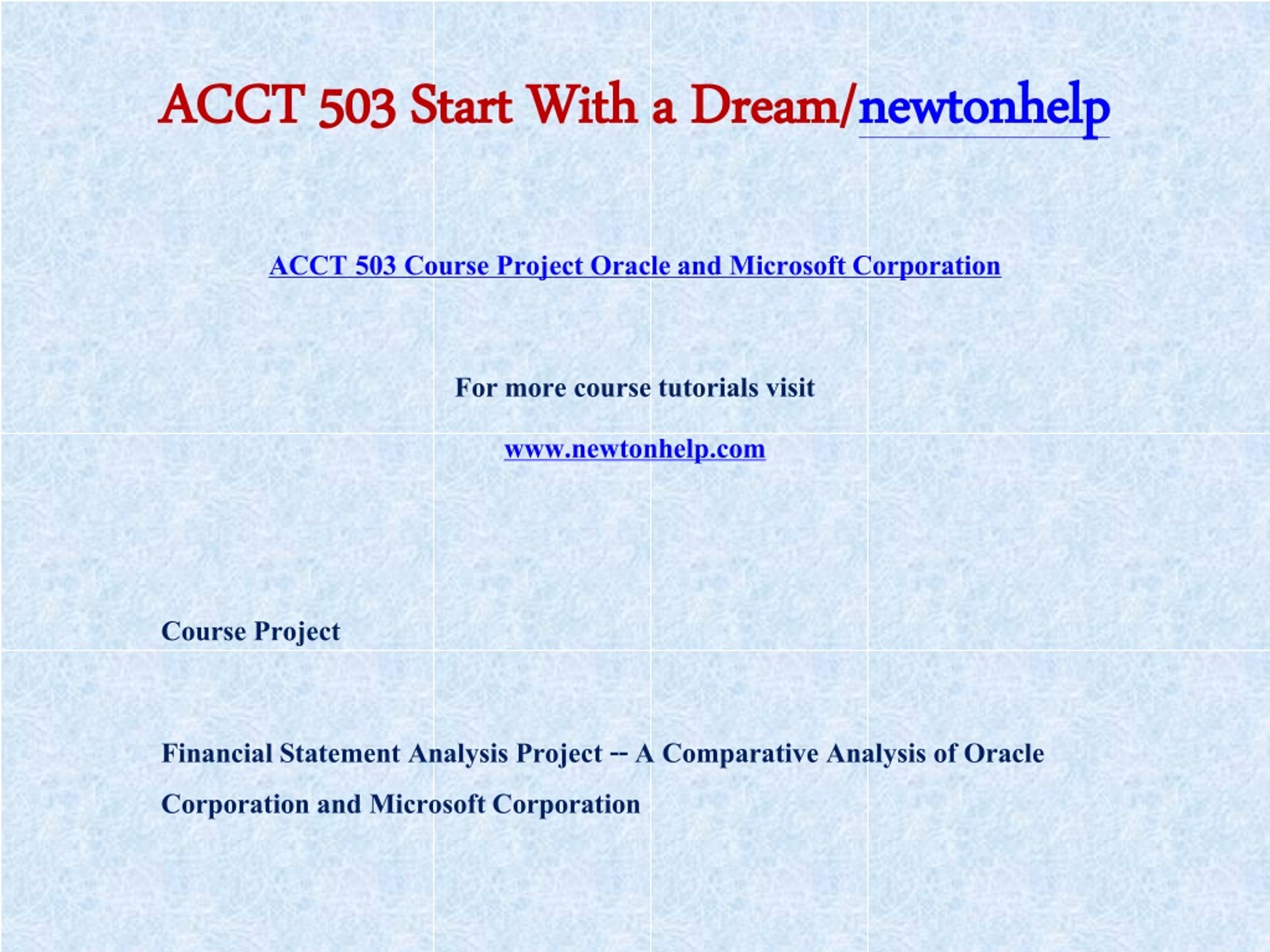 ACCT 503 Start With a Dream/newtonhelp

ACCT 503 Course Project Oracle and Microsoft Corporation

For more course tutorials visit

www.newtonhelp.com

Course Project

Financial Statement Analysis Project -- A Comparative Analysis of Oracle Corporation and Microsoft Corporation